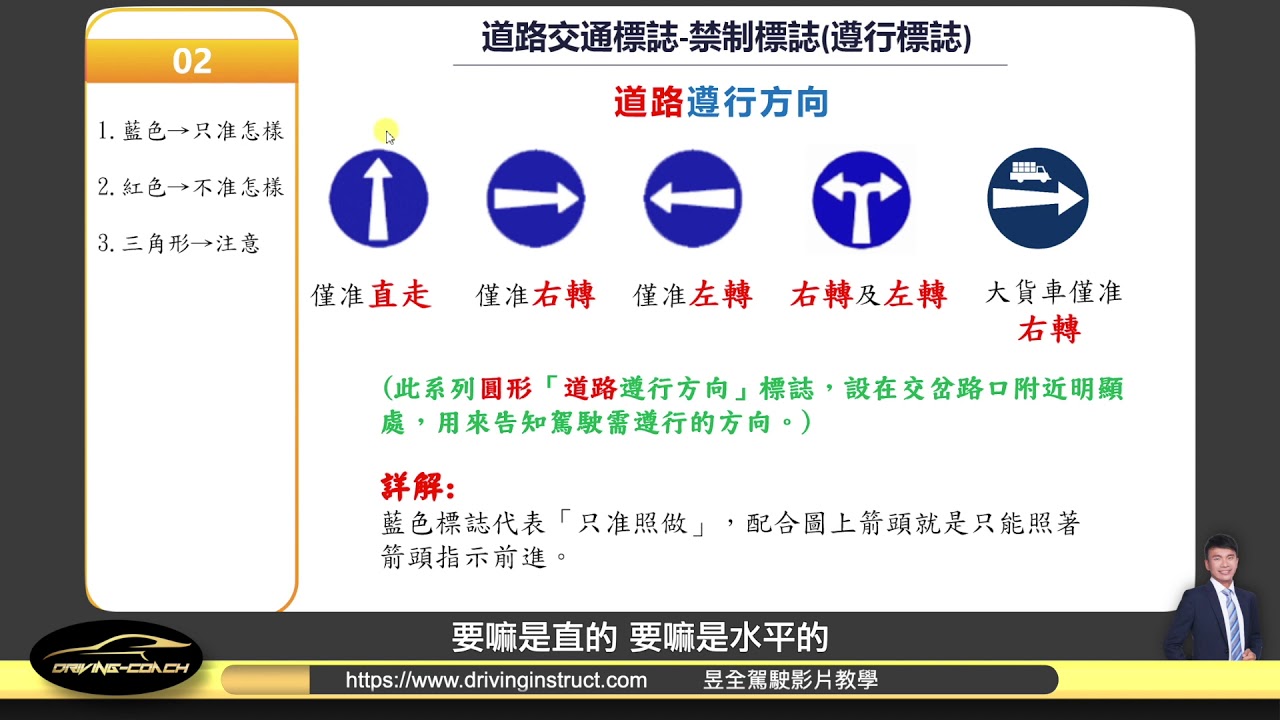 02

1. 藍色→只准怎樣

2. 紅色→不准怎樣

3. 三角形→注意

道路交通標誌-禁制標誌(遵行標誌)

道路遵行方向

僅准直走

僅准右轉

僅准左轉

右轉及左轉

大貨車僅准右轉

(此系列圓形「道路遵行方向」標誌，設在交岔路口附近明顯處，用來告知駕駛需遵行的方向。)

詳解:
藍色標誌代表「只准照做」，配合圖上箭頭就是只能照著箭頭指示前進。

要嘛是直的 要嘛是水平的

DRIVING-COACH

https://www.drivinginstruct.com 昱全駕駛影片教學